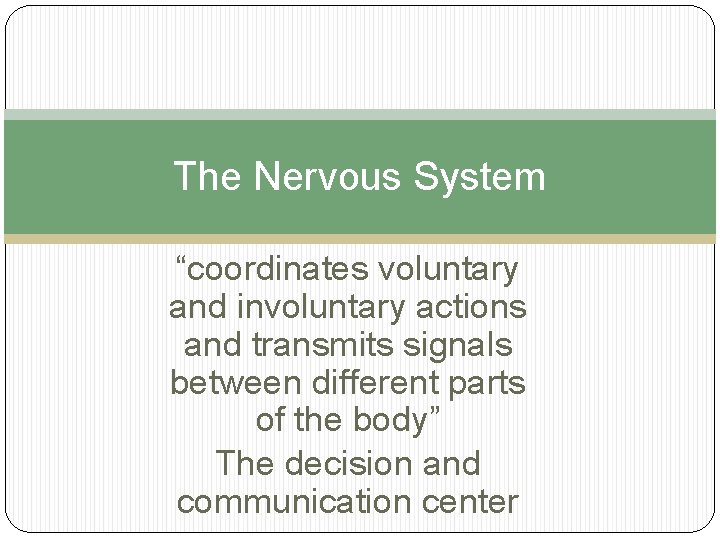 The Nervous System

“coordinates voluntary and involuntary actions and transmits signals between different parts of the body”

The decision and communication center